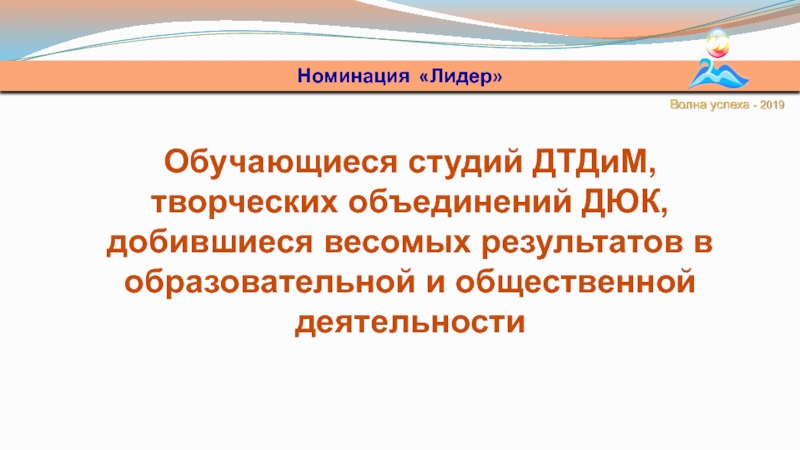 Номинация «Лидер»

Волна успеха - 2019

Обучающиеся студий ДТДиМ, творческих объединений ДЮК, добившиеся весомых результатов в образовательной и общественной деятельности